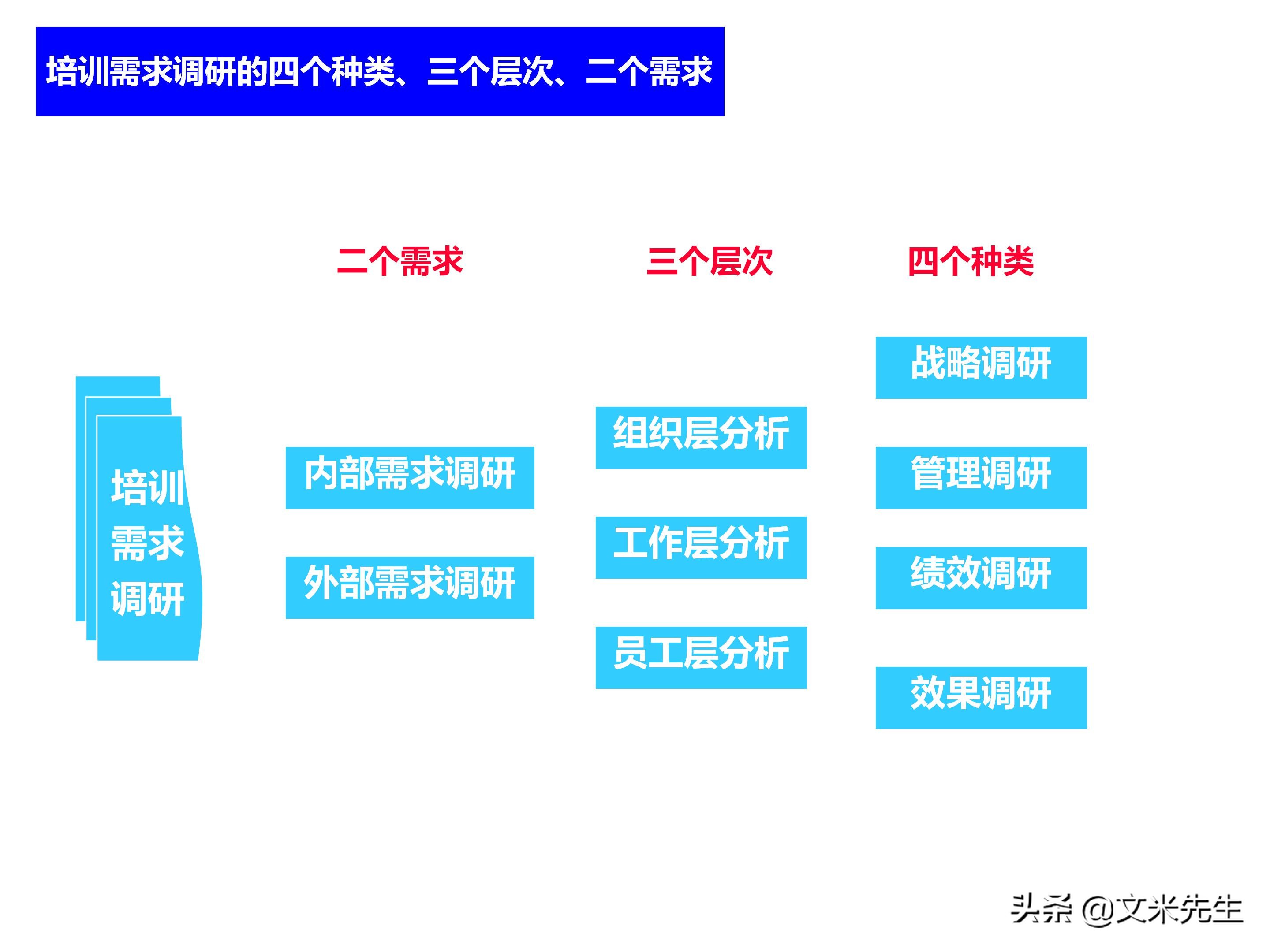 培训需求调研的四个种类、三个层次、二个需求

二个需求

三个层次

四个种类

培训需求调研

内部需求调研

外部需求调研

组织层分析

工作层分析

员工层分析

战略调研

管理调研

绩效调研

效果调研

头条 @文米先生